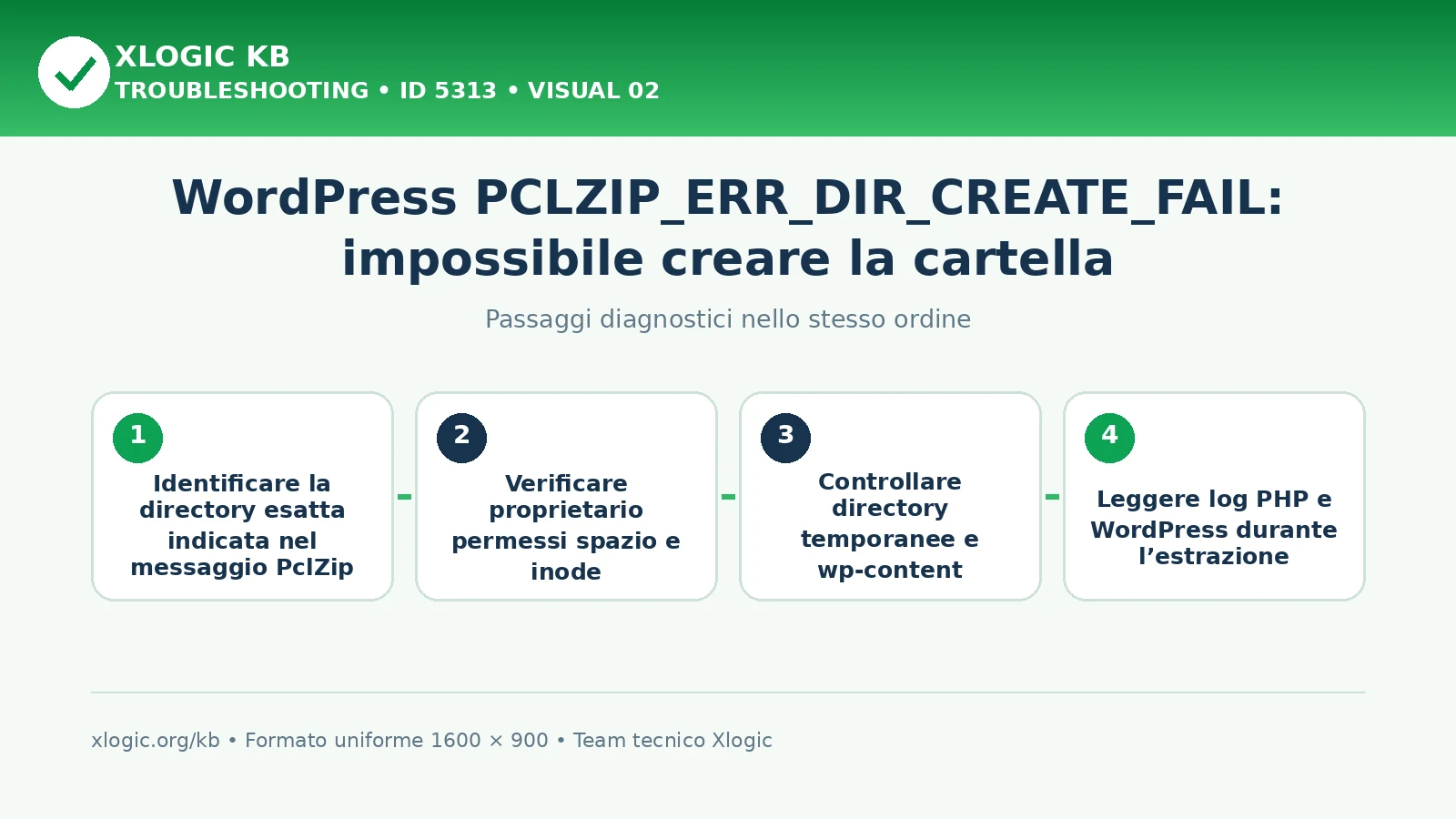 XLOGIC KB
TROUBLESHOOTING • ID 5313 • VISUAL 02

WordPress PCLZIP_ERR_DIR_CREATE_FAIL: impossibile creare la cartella

Passaggi diagnostici nello stesso ordine

1
Identificare la directory esatta indicata nel messaggio PclZip

2
Verificare proprietario permessi spazio e inode

3
Controllare directory temporanee e wp-content

4
Leggere log PHP e WordPress durante l’estrazione

xlogic.org/kb • Formato uniforme 1600 × 900 • Team tecnico Xlogic